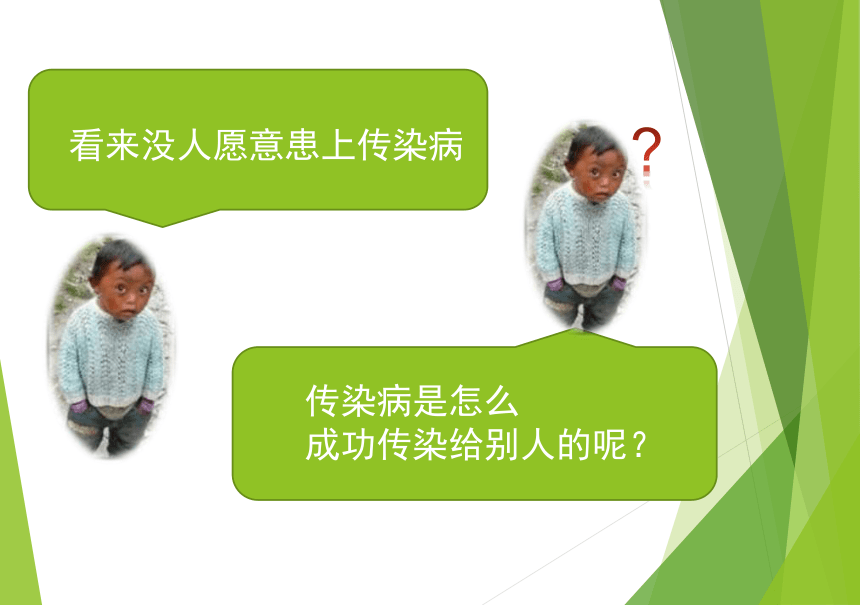 看来没人愿意患上传染病

?

传染病是怎么
成功传染给别人的呢？